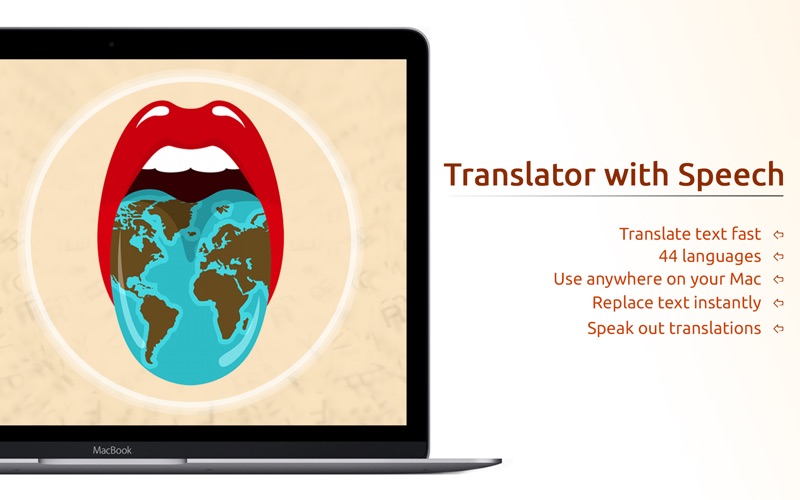 MacBook

Translator with Speech

Translate text fast ⇦
44 languages ⇦
Use anywhere on your Mac ⇦
Replace text instantly ⇦
Speak out translations ⇦